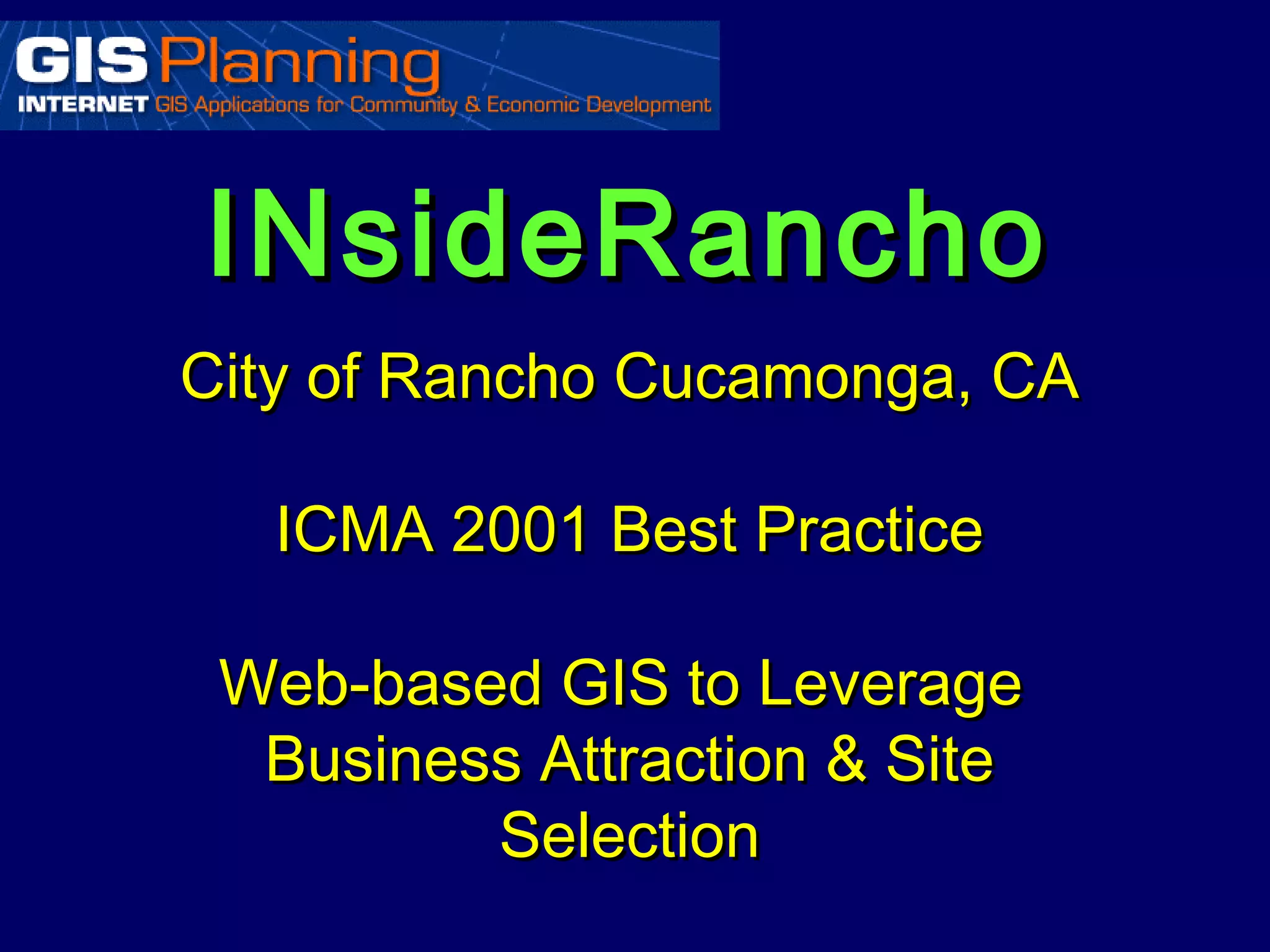 GIS Planning
INTERNET GIS Applications for Community & Economic Development

INsideRancho

City of Rancho Cucamonga, CA

ICMA 2001 Best Practice

Web-based GIS to Leverage Business Attraction & Site Selection